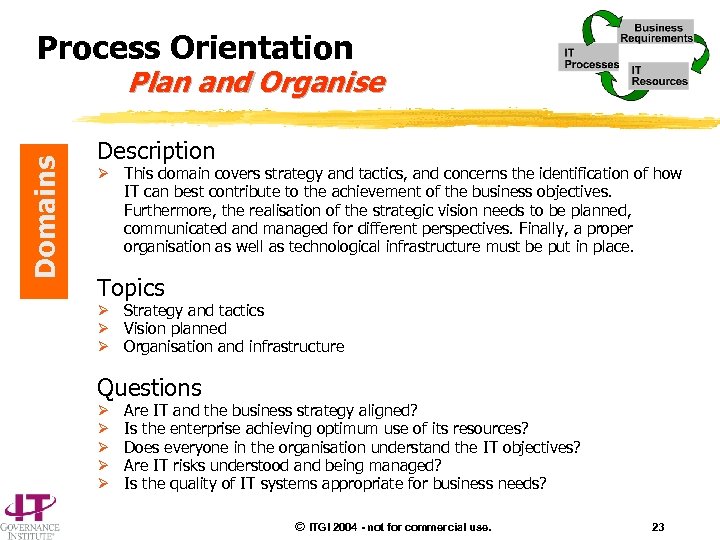 Process Orientation
Plan and Organise

Business Requirements
IT Processes
IT Resources

Domains

Description
➢ This domain covers strategy and tactics, and concerns the identification of how IT can best contribute to the achievement of the business objectives. Furthermore, the realisation of the strategic vision needs to be planned, communicated and managed for different perspectives. Finally, a proper organisation as well as technological infrastructure must be put in place.

Topics
➢ Strategy and tactics
➢ Vision planned
➢ Organisation and infrastructure

Questions
➢ Are IT and the business strategy aligned?
➢ Is the enterprise achieving optimum use of its resources?
➢ Does everyone in the organisation understand the IT objectives?
➢ Are IT risks understood and being managed?
➢ Is the quality of IT systems appropriate for business needs?

IT GOVERNANCE INSTITUTE®

© ITGI 2004 - not for commercial use.

23